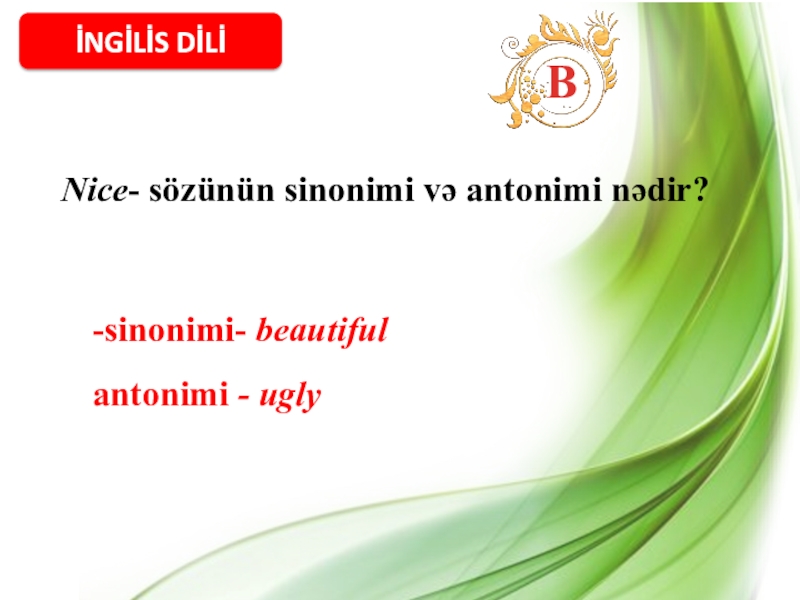 İNGİLİS DİLİ

B

Nice- sözünün sinonimi və antonimi nədir?

-sinonimi- beautiful

antonimi - ugly